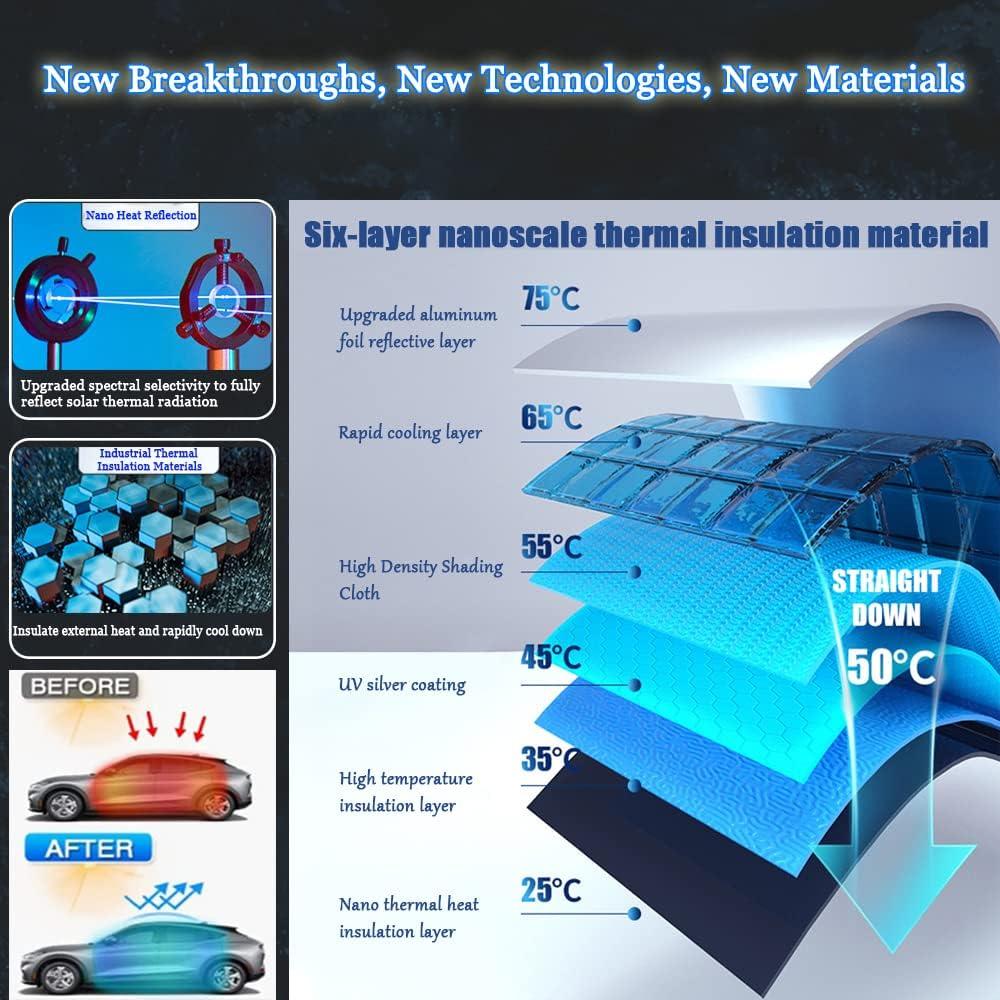 New Breakthroughs, New Technologies, New Materials

Nano Heat Reflection

Upgraded spectral selectivity to fully reflect solar thermal radiation

Industrial Thermal Insulation Materials

Insulate external heat and rapidly cool down

BEFORE

AFTER

Six-layer nanoscale thermal insulation material

75°C
Upgraded aluminum foil reflective layer

65°C
Rapid cooling layer

55°C
High Density Shading Cloth

45°C
UV silver coating

35°C
High temperature insulation layer

25°C
Nano thermal heat insulation layer

STRAIGHT DOWN
50°C